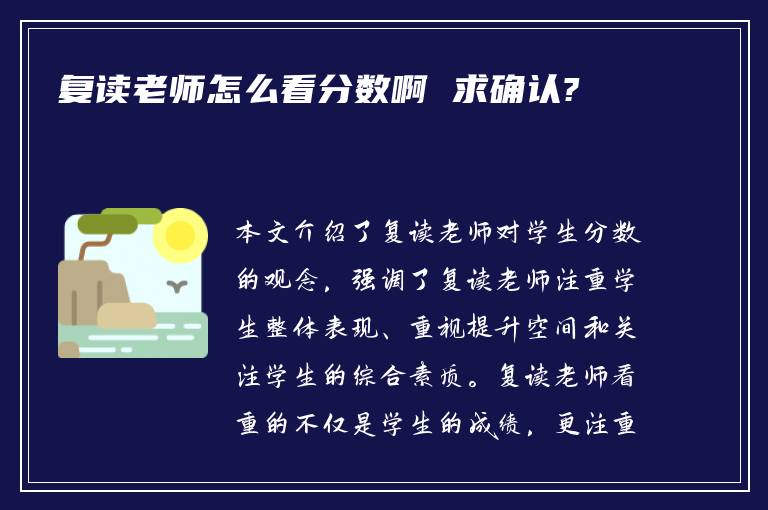 复读老师怎么看分数啊 求确认?

本文介绍了复读老师对学生分数的观念，强调了复读老师注重学生整体表现、重视提升空间和关注学生的综合素质。复读老师看重的不仅是学生的成绩，更注重